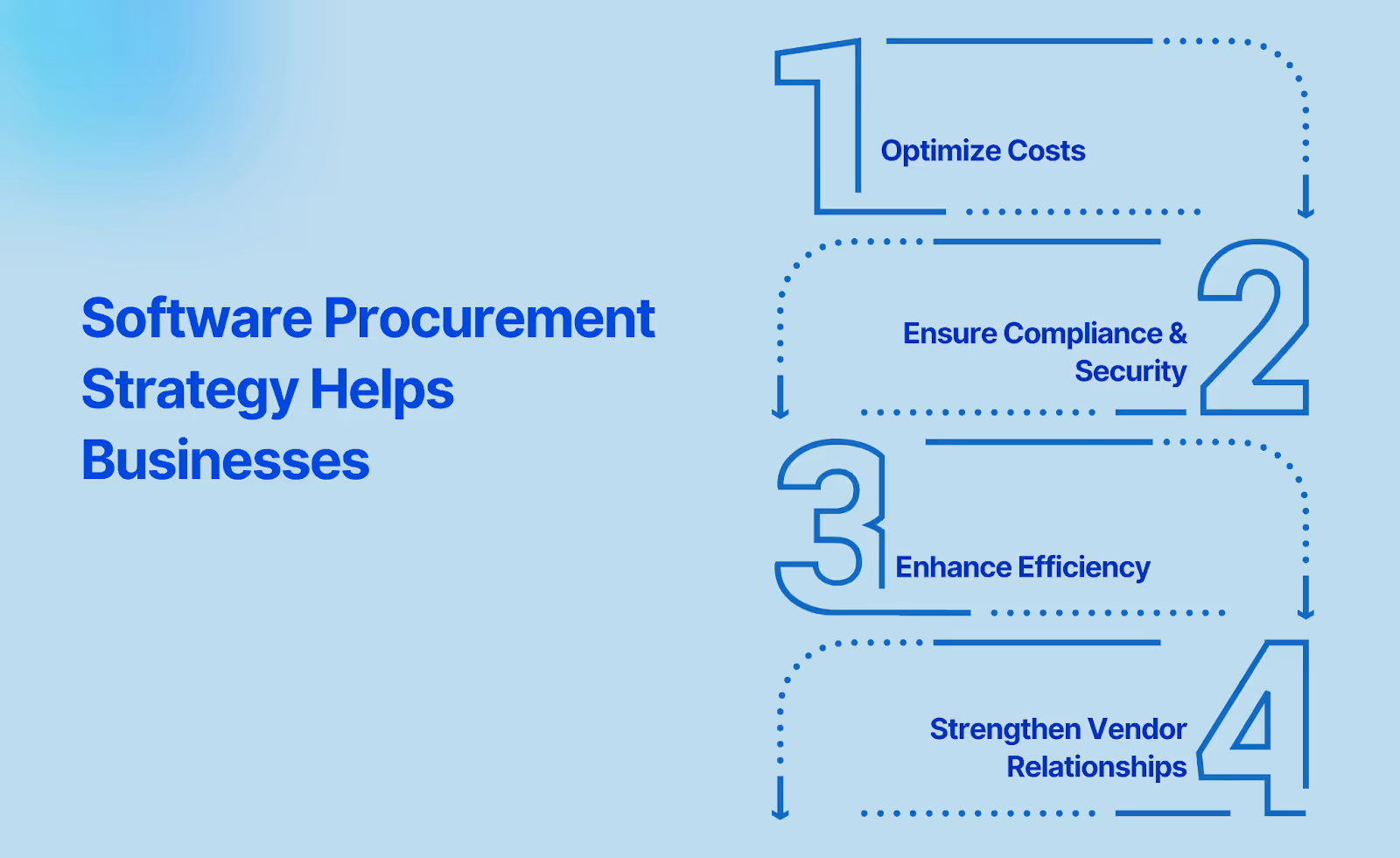 Software Procurement Strategy Helps Businesses

1 Optimize Costs

2 Ensure Compliance & Security

3 Enhance Efficiency

4 Strengthen Vendor Relationships